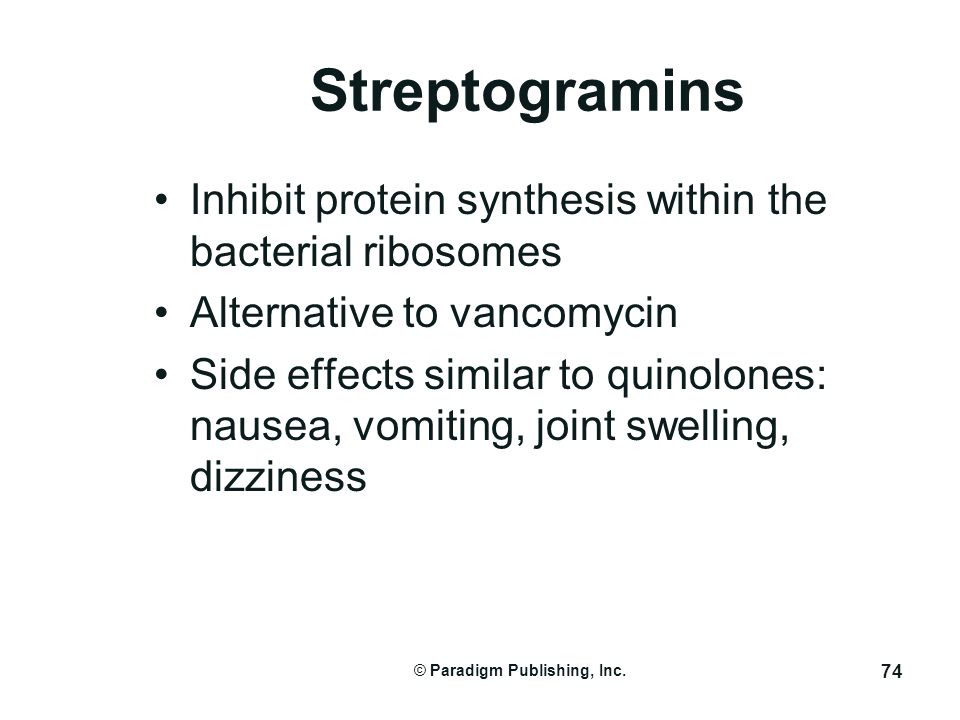 Streptogramins

• Inhibit protein synthesis within the bacterial ribosomes
• Alternative to vancomycin
• Side effects similar to quinolones: nausea, vomiting, joint swelling, dizziness

© Paradigm Publishing, Inc.

74